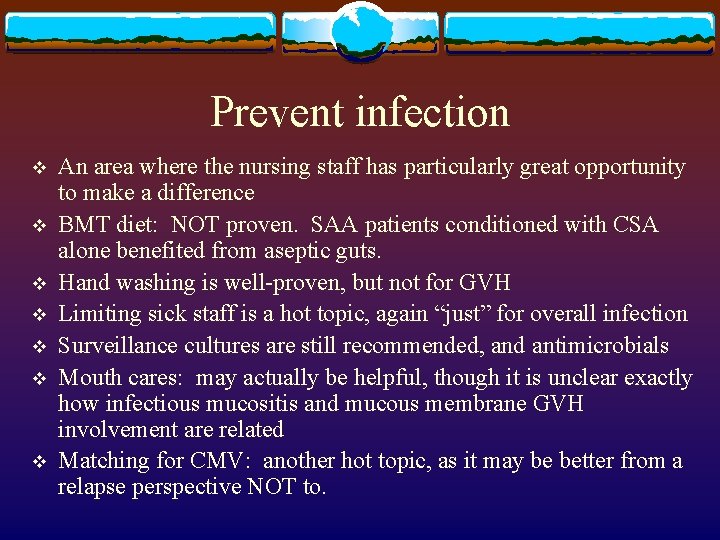 Prevent infection

❖ An area where the nursing staff has particularly great opportunity to make a difference
❖ BMT diet: NOT proven. SAA patients conditioned with CSA alone benefited from aseptic guts.
❖ Hand washing is well-proven, but not for GVH
❖ Limiting sick staff is a hot topic, again “just” for overall infection
❖ Surveillance cultures are still recommended, and antimicrobials
❖ Mouth cares: may actually be helpful, though it is unclear exactly how infectious mucositis and mucous membrane GVH involvement are related
❖ Matching for CMV: another hot topic, as it may be better from a relapse perspective NOT to.